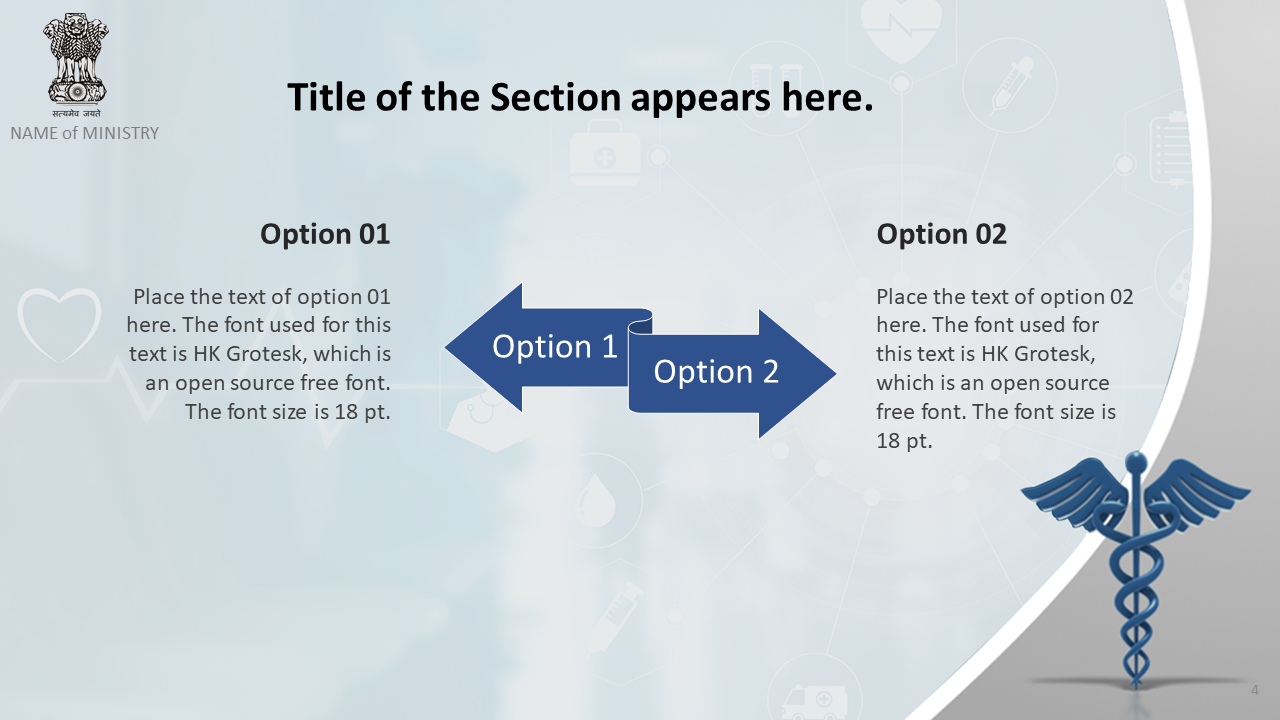 सत्यमेव जयते
NAME of MINISTRY

Title of the Section appears here.

Option 01

Place the text of option 01 here. The font used for this text is HK Grotesk, which is an open source free font. The font size is 18 pt.

Option 1

Option 2

Option 02

Place the text of option 02 here. The font used for this text is HK Grotesk, which is an open source free font. The font size is 18 pt.

4